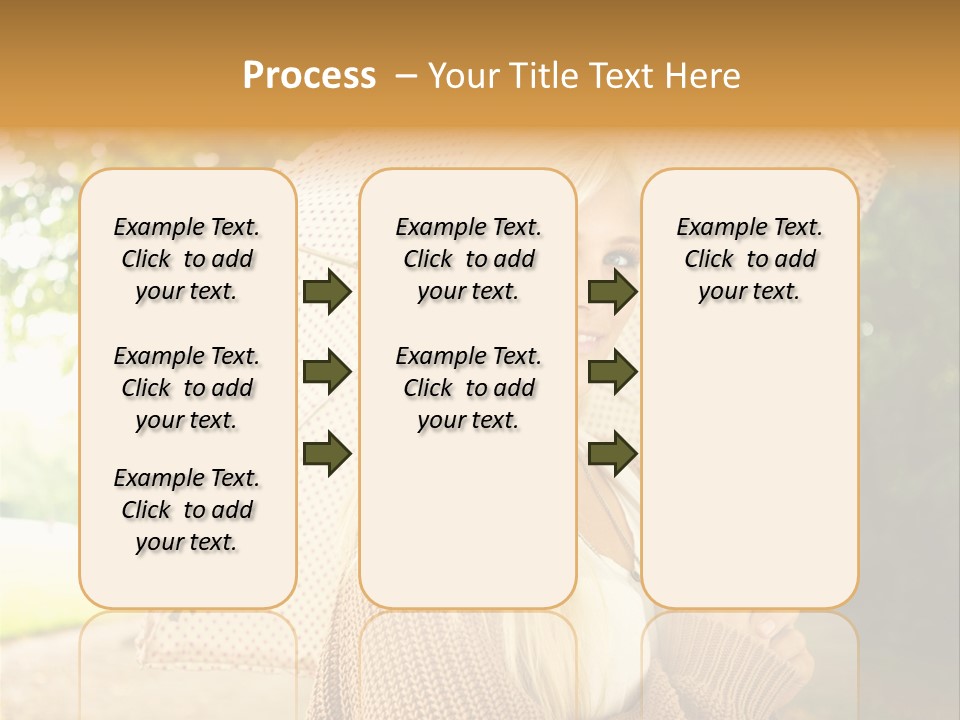 Process – Your Title Text Here

Example Text. Click to add your text.

Example Text. Click to add your text.

Example Text. Click to add your text.

Example Text. Click to add your text.

Example Text. Click to add your text.

Example Text. Click to add your text.